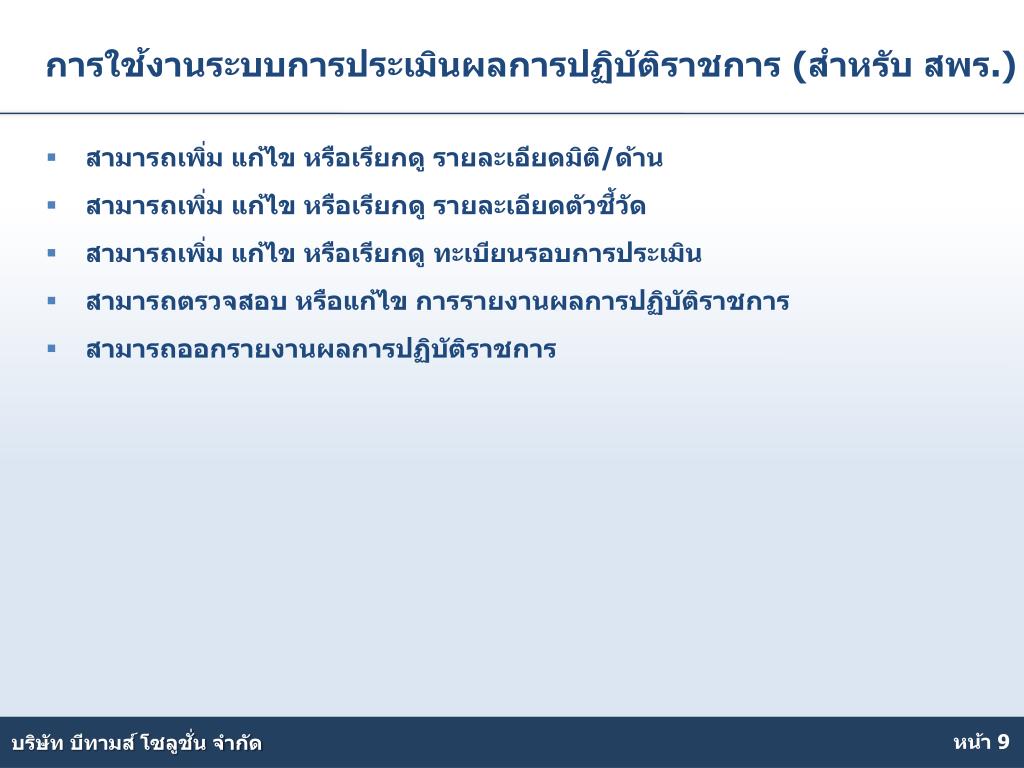 การใช้งานระบบการประเมินผลการปฏิบัติราชการ (สำหรับ สพร.)

▪ สามารถเพิ่ม แก้ไข หรือเรียกดู รายละเอียดมิติ/ด้าน
▪ สามารถเพิ่ม แก้ไข หรือเรียกดู รายละเอียดตัวชี้วัด
▪ สามารถเพิ่ม แก้ไข หรือเรียกดู ทะเบียนรอบการประเมิน
▪ สามารถตรวจสอบ หรือแก้ไข การรายงานผลการปฏิบัติราชการ
▪ สามารถออกรายงานผลการปฏิบัติราชการ

บริษัท บีทามส์ โซลูชั่น จำกัด

หน้า 9